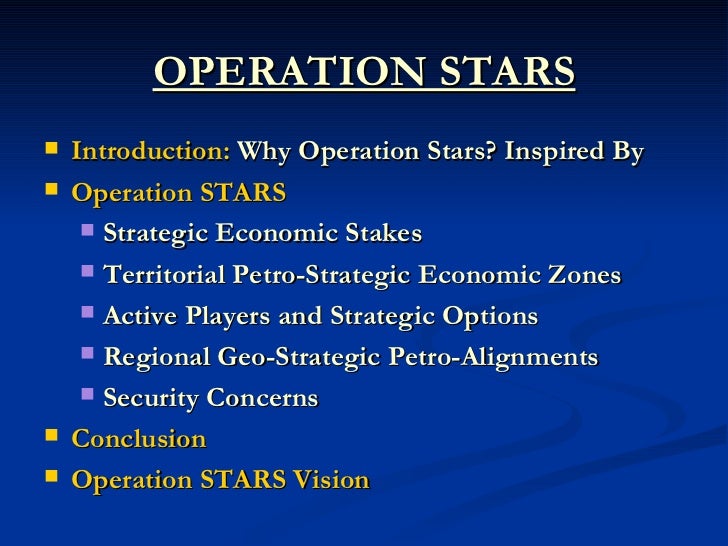 OPERATION STARS

- Introduction: Why Operation Stars? Inspired By
- Operation STARS
  - Strategic Economic Stakes
  - Territorial Petro-Strategic Economic Zones
  - Active Players and Strategic Options
  - Regional Geo-Strategic Petro-Alignments
  - Security Concerns
- Conclusion
- Operation STARS Vision